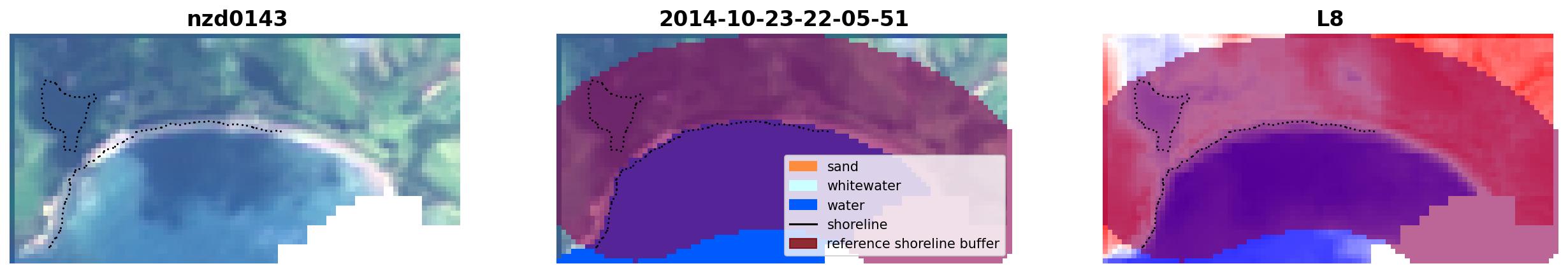 nzd0143

2014-10-23-22-05-51

sand
whitewater
water
shoreline
reference shoreline buffer

L8